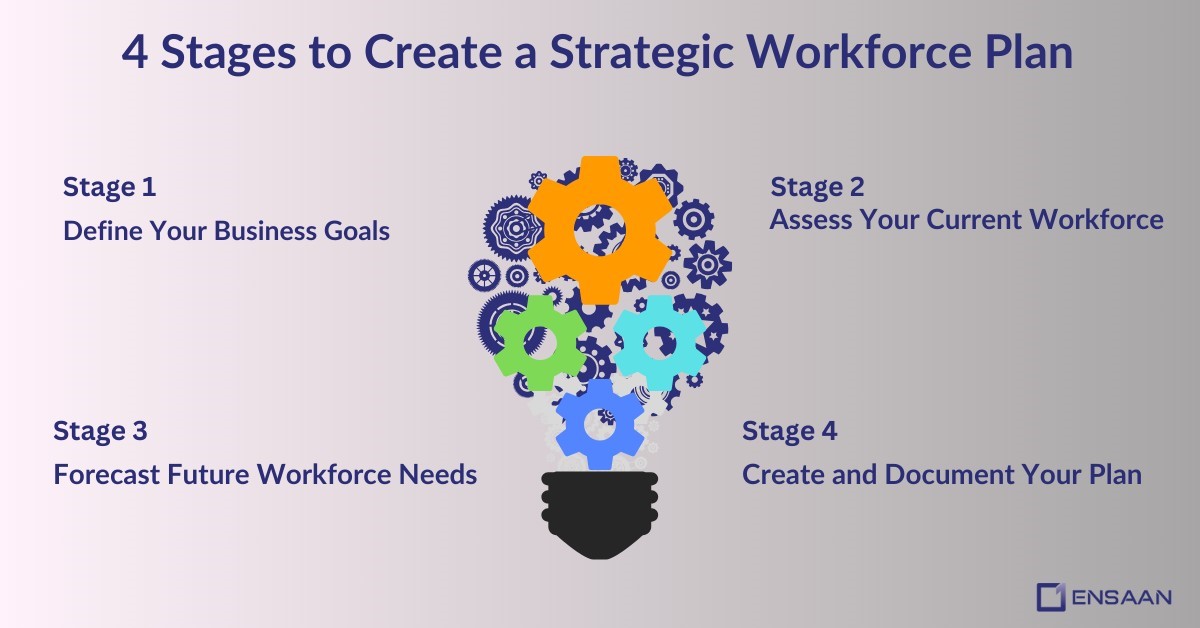 4 Stages to Create a Strategic Workforce Plan

Stage 1
Define Your Business Goals

Stage 2
Assess Your Current Workforce

Stage 3
Forecast Future Workforce Needs

Stage 4
Create and Document Your Plan

ENSAAN